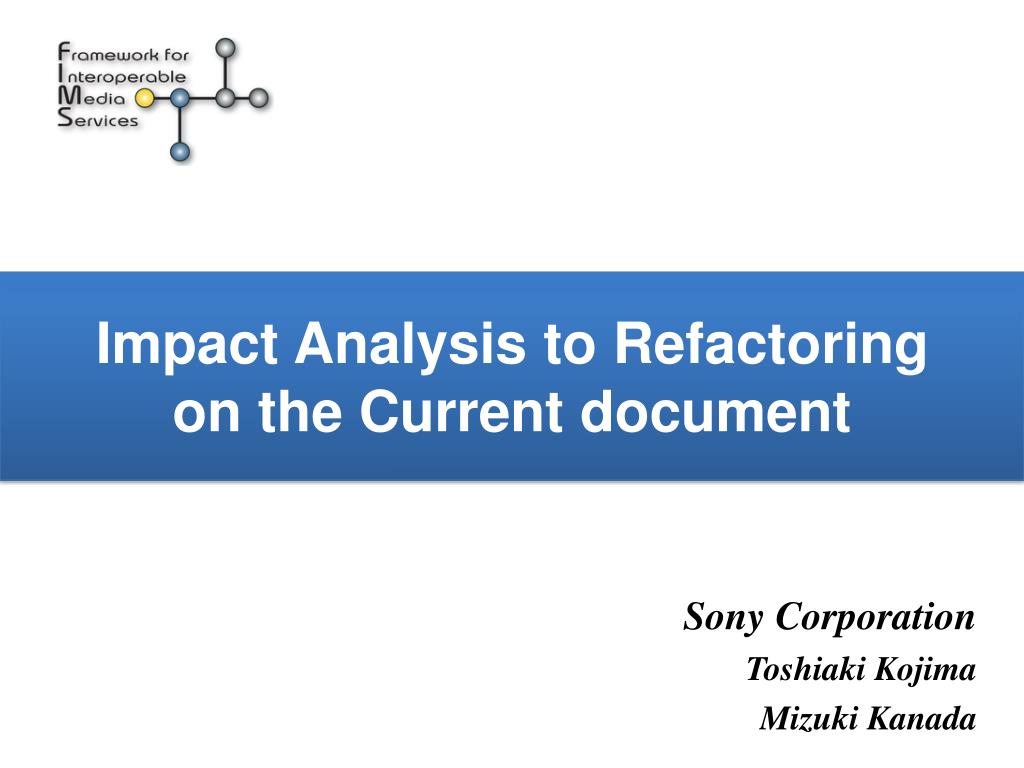 Framework for
Interoperable
Media
Services

Impact Analysis to Refactoring on the Current document

Sony Corporation
Toshiaki Kojima
Mizuki Kanada